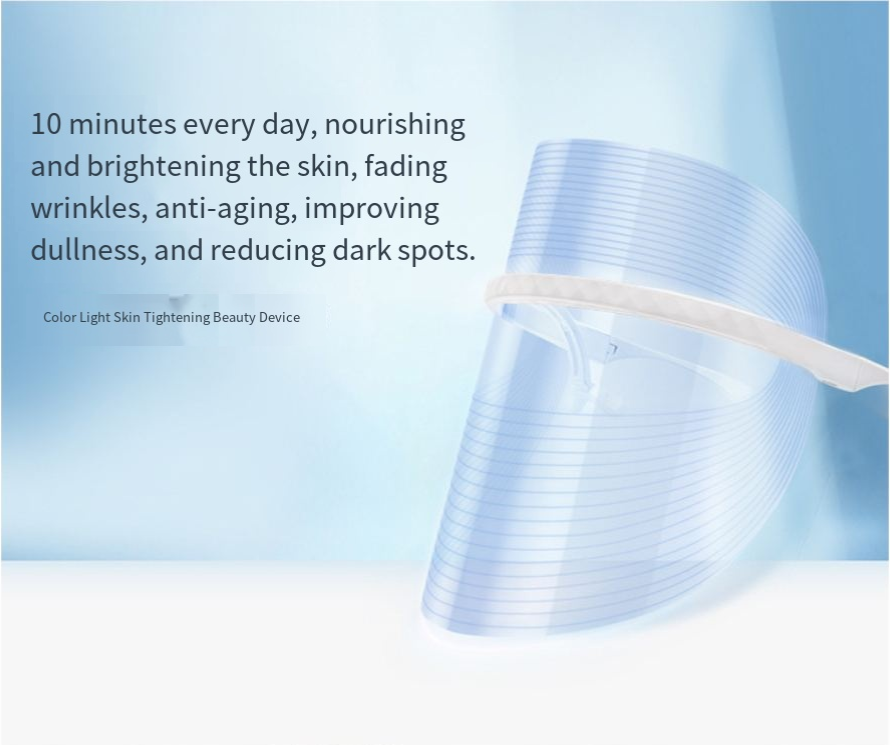 10 minutes every day, nourishing and brightening the skin, fading wrinkles, anti-aging, improving dullness, and reducing dark spots.

Color Light Skin Tightening Beauty Device